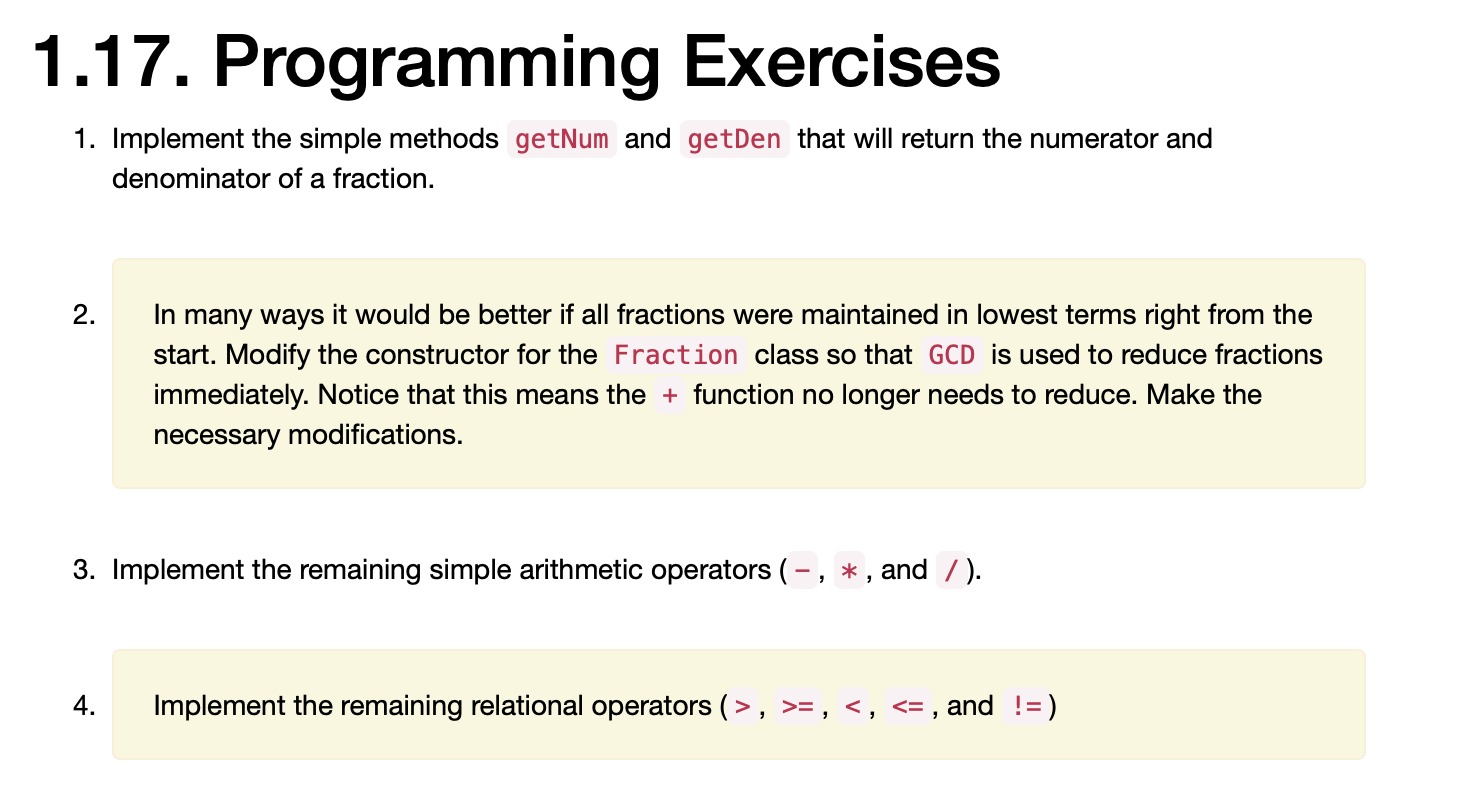 1.17. Programming Exercises

1. Implement the simple methods getNum and getDen that will return the numerator and denominator of a fraction.

2. In many ways it would be better if all fractions were maintained in lowest terms right from the start. Modify the constructor for the Fraction class so that GCD is used to reduce fractions immediately. Notice that this means the + function no longer needs to reduce. Make the necessary modifications.

3. Implement the remaining simple arithmetic operators (-, *, and /).

4. Implement the remaining relational operators (>, >=, <, <=, and !=)